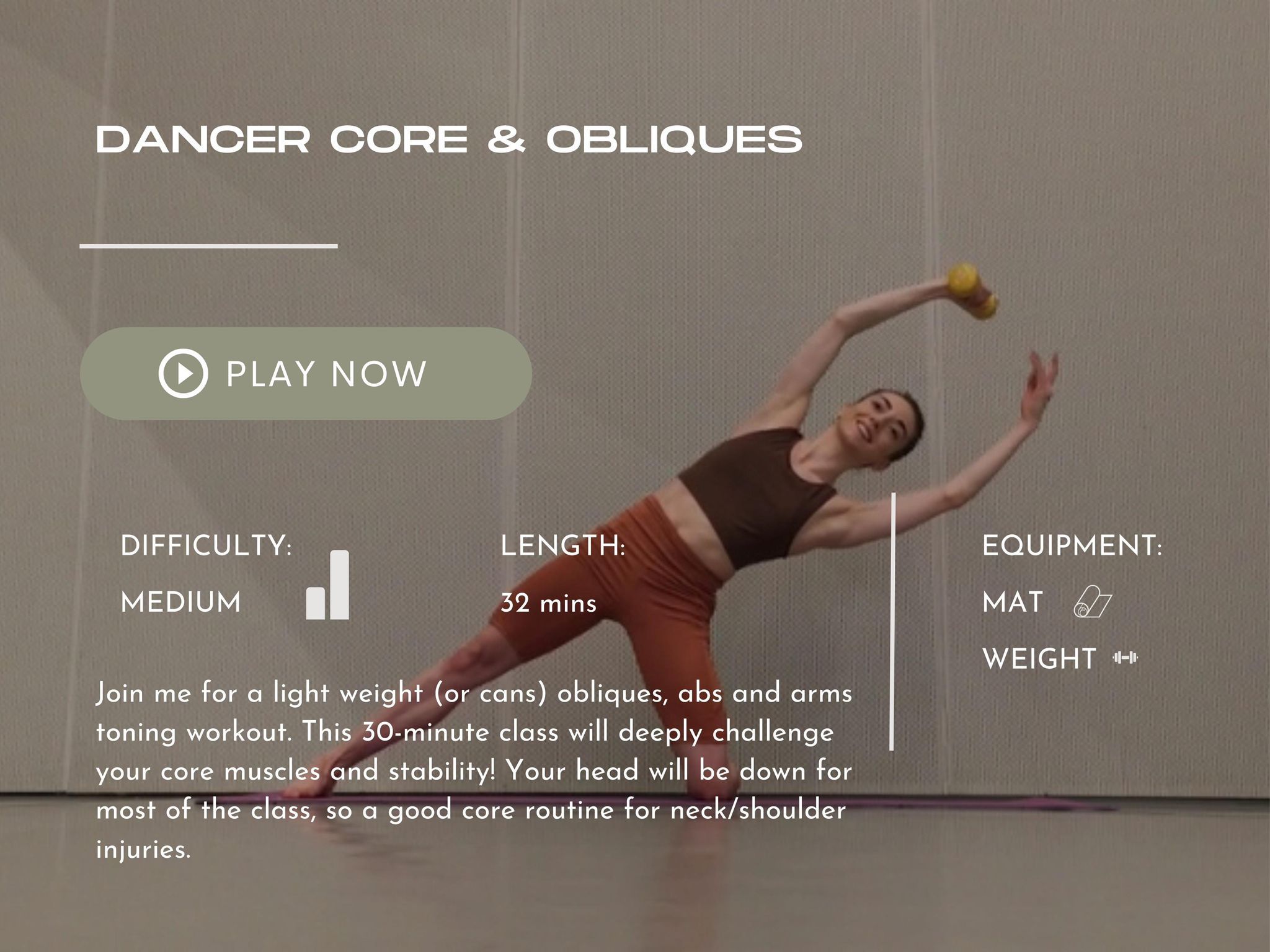 DANCER CORE & OBLIQUES

PLAY NOW

DIFFICULTY:

MEDIUM

LENGTH:

32 mins

EQUIPMENT:

MAT

WEIGHT

Join me for a light weight (or cans) obliques, abs and arms toning workout. This 30-minute class will deeply challenge your core muscles and stability! Your head will be down for most of the class, so a good core routine for neck/shoulder injuries.